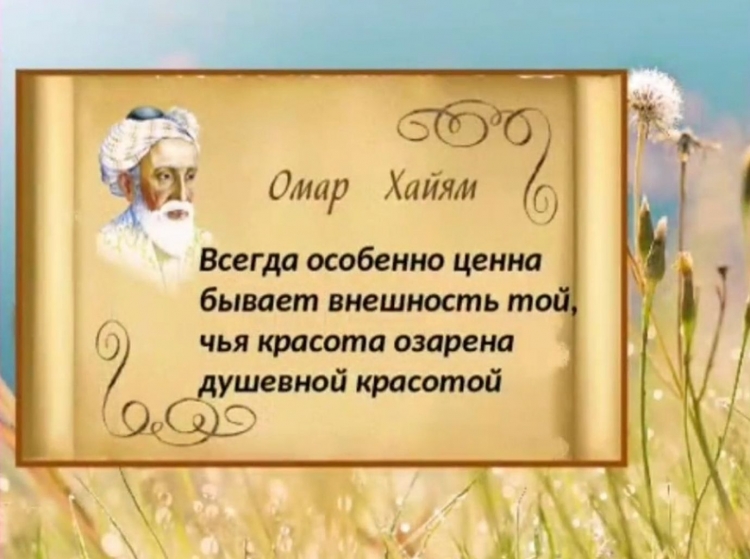 Омар Хайям

Всегда особенно ценна
бывает внешность той,
чья красота озарена
душевной красотой